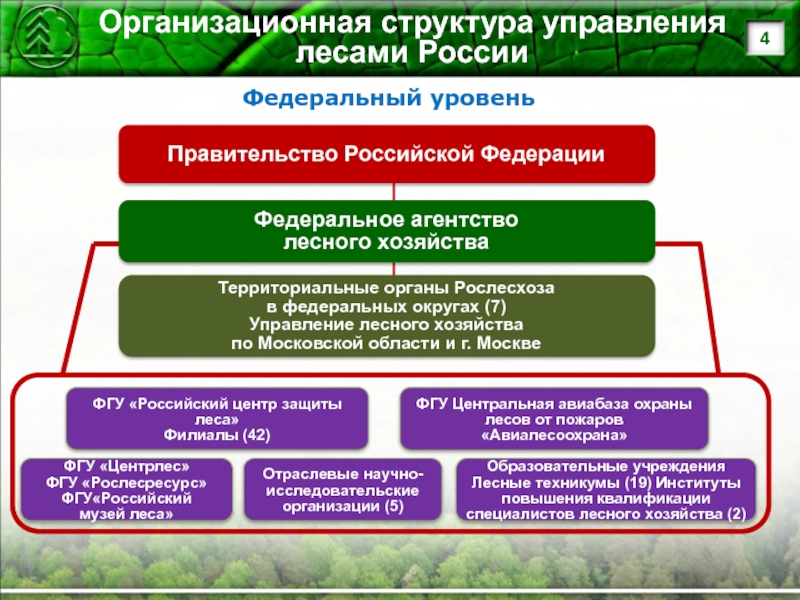 Организационная структура управления лесами России

4

Федеральный уровень

Правительство Российской Федерации

Федеральное агентство лесного хозяйства

Территориальные органы Рослесхоза в федеральных округах (7)
Управление лесного хозяйства по Московской области и г. Москве

ФГУ «Российский центр защиты леса»
Филиалы (42)

ФГУ Центральная авиабаза охраны лесов от пожаров «Авиалесоохрана»

ФГУ «Центрлес»
ФГУ «Рослесресурс»
ФГУ«Российский музей леса»

Отраслевые научно-исследовательские организации (5)

Образовательные учреждения
Лесные техникумы (19) Институты повышения квалификации специалистов лесного хозяйства (2)